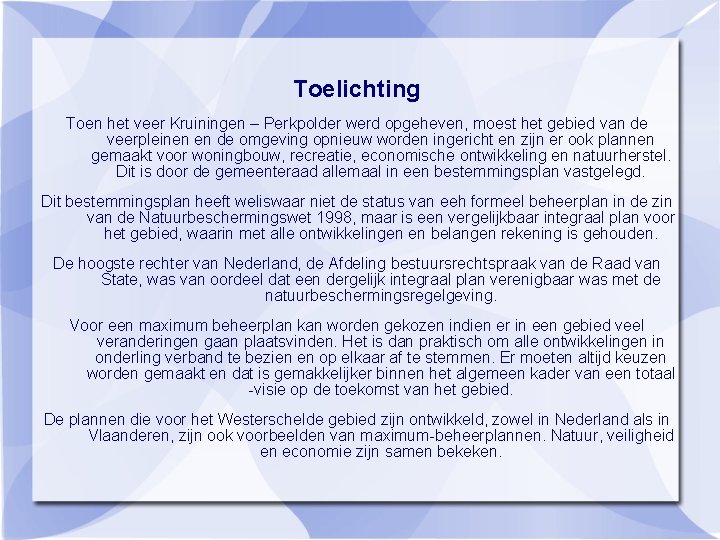 Toelichting

Toen het veer Kruiningen – Perkpolder werd opgeheven, moest het gebied van de veerpleinen en de omgeving opnieuw worden ingericht en zijn er ook plannen gemaakt voor woningbouw, recreatie, economische ontwikkeling en natuurherstel. Dit is door de gemeenteraad allemaal in een bestemmingsplan vastgelegd.

Dit bestemmingsplan heeft weliswaar niet de status van eeh formeel beheerplan in de zin van de Natuurbeschermingswet 1998, maar is een vergelijkbaar integraal plan voor het gebied, waarin met alle ontwikkelingen en belangen rekening is gehouden.

De hoogste rechter van Nederland, de Afdeling bestuursrechtspraak van de Raad van State, was van oordeel dat een dergelijk integraal plan verenigbaar was met de natuurbeschermingsregelgeving.

Voor een maximum beheerplan kan worden gekozen indien er in een gebied veel veranderingen gaan plaatsvinden. Het is dan praktisch om alle ontwikkelingen in onderling verband te bezien en op elkaar af te stemmen. Er moeten altijd keuzen worden gemaakt en dat is gemakkelijker binnen het algemeen kader van een totaal -visie op de toekomst van het gebied.

De plannen die voor het Westerschelde gebied zijn ontwikkeld, zowel in Nederland als in Vlaanderen, zijn ook voorbeelden van maximum-beheerplannen. Natuur, veiligheid en economie zijn samen bekeken.